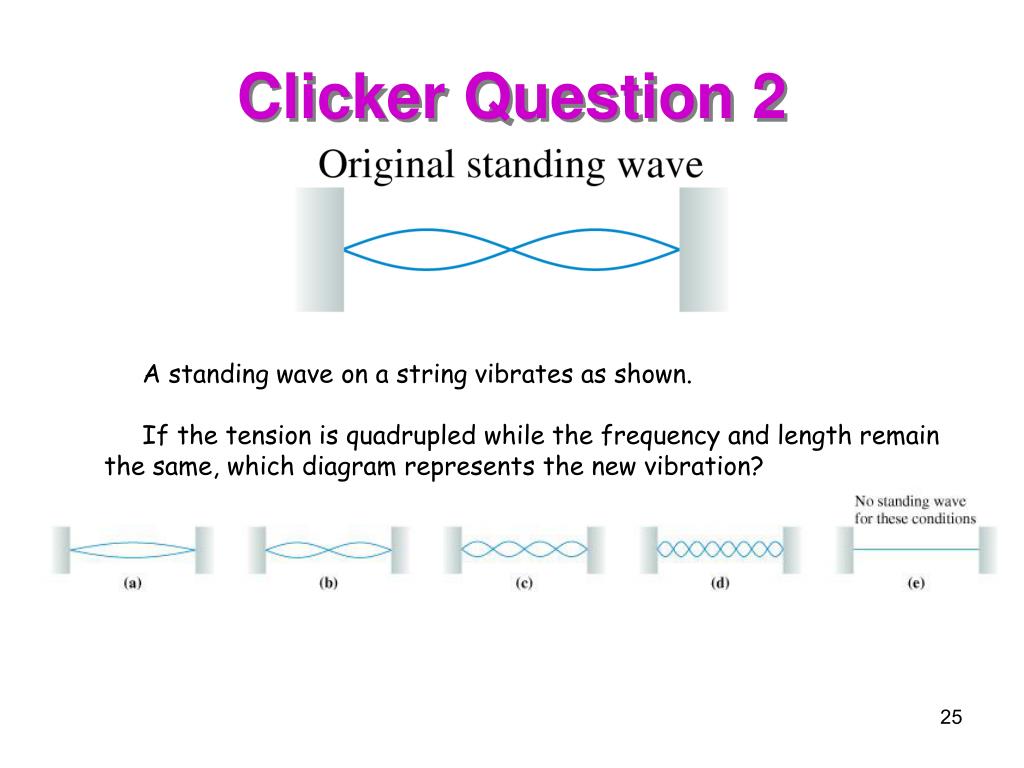 Clicker Question 2

Original standing wave

A standing wave on a string vibrates as shown.

If the tension is quadrupled while the frequency and length remain the same, which diagram represents the new vibration?

No standing wave for these conditions

(a)

(b)

(c)

(d)

(e)

25